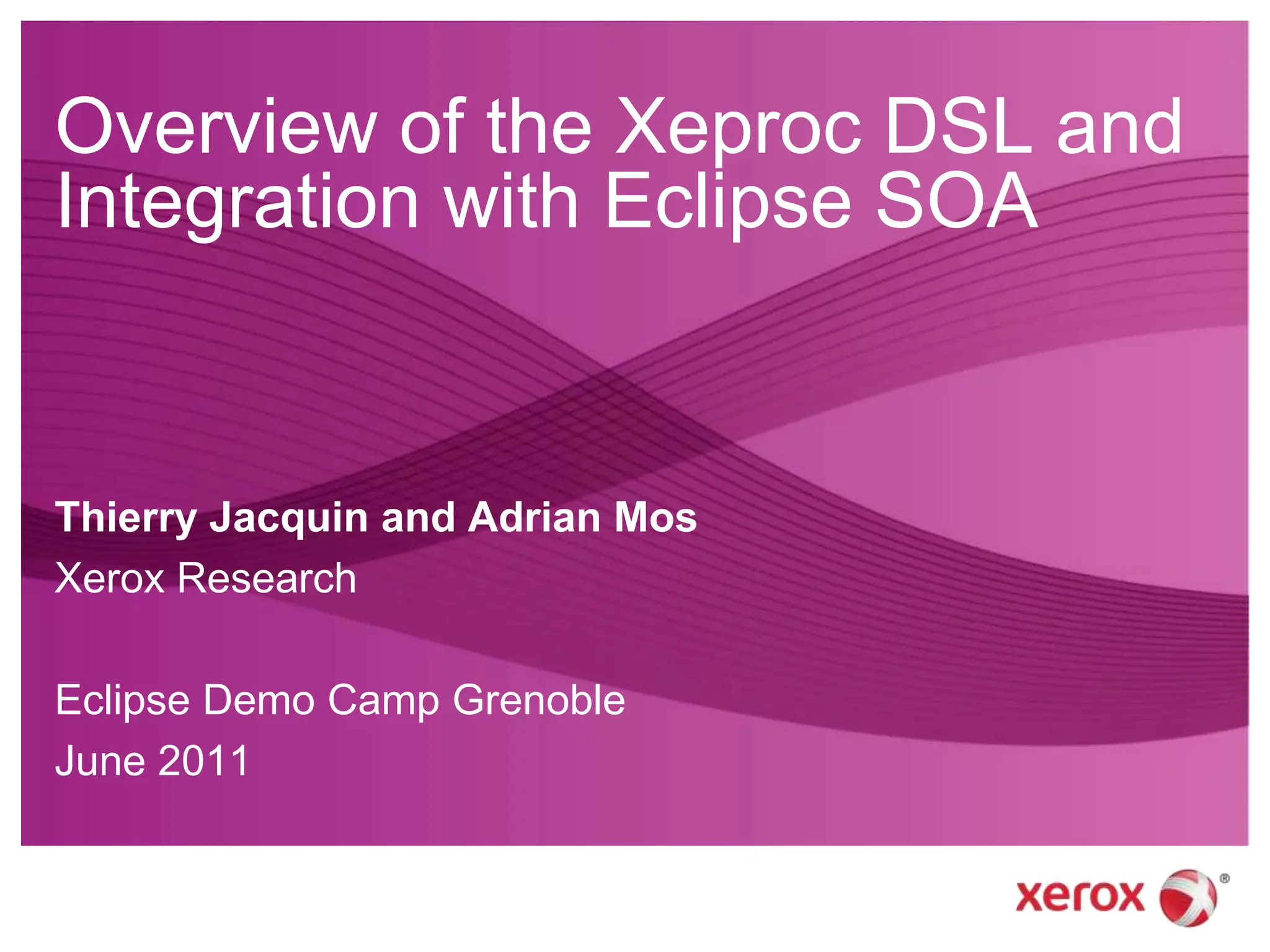 Overview of the Xeproc DSL and Integration with Eclipse SOA

Thierry Jacquin and Adrian Mos

Xerox Research

Eclipse Demo Camp Grenoble

June 2011

xerox ®